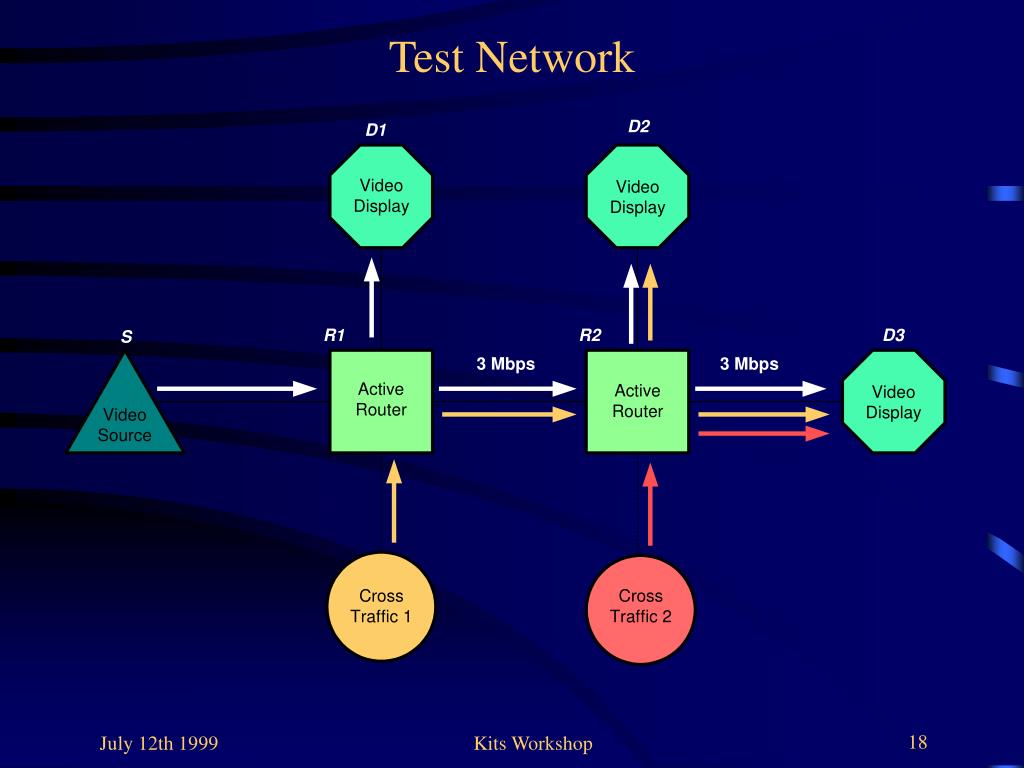 Test Network

D1

Video Display

D2

Video Display

S

Video Source

R1

Active Router

3 Mbps

R2

Active Router

3 Mbps

D3

Video Display

Cross Traffic 1

Cross Traffic 2

July 12th 1999

Kits Workshop

18